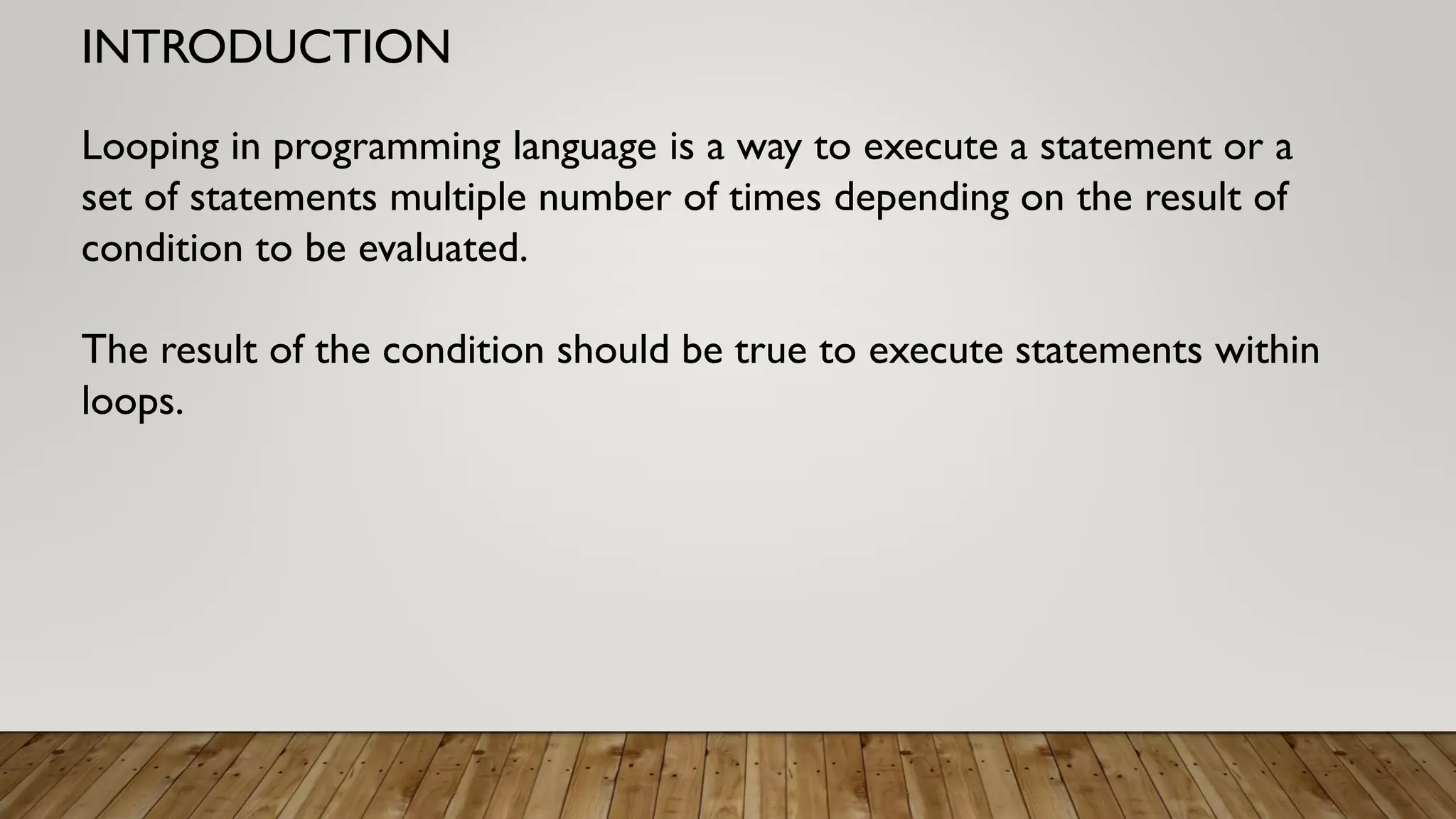 INTRODUCTION

Looping in programming language is a way to execute a statement or a set of statements multiple number of times depending on the result of condition to be evaluated.

The result of the condition should be true to execute statements within loops.